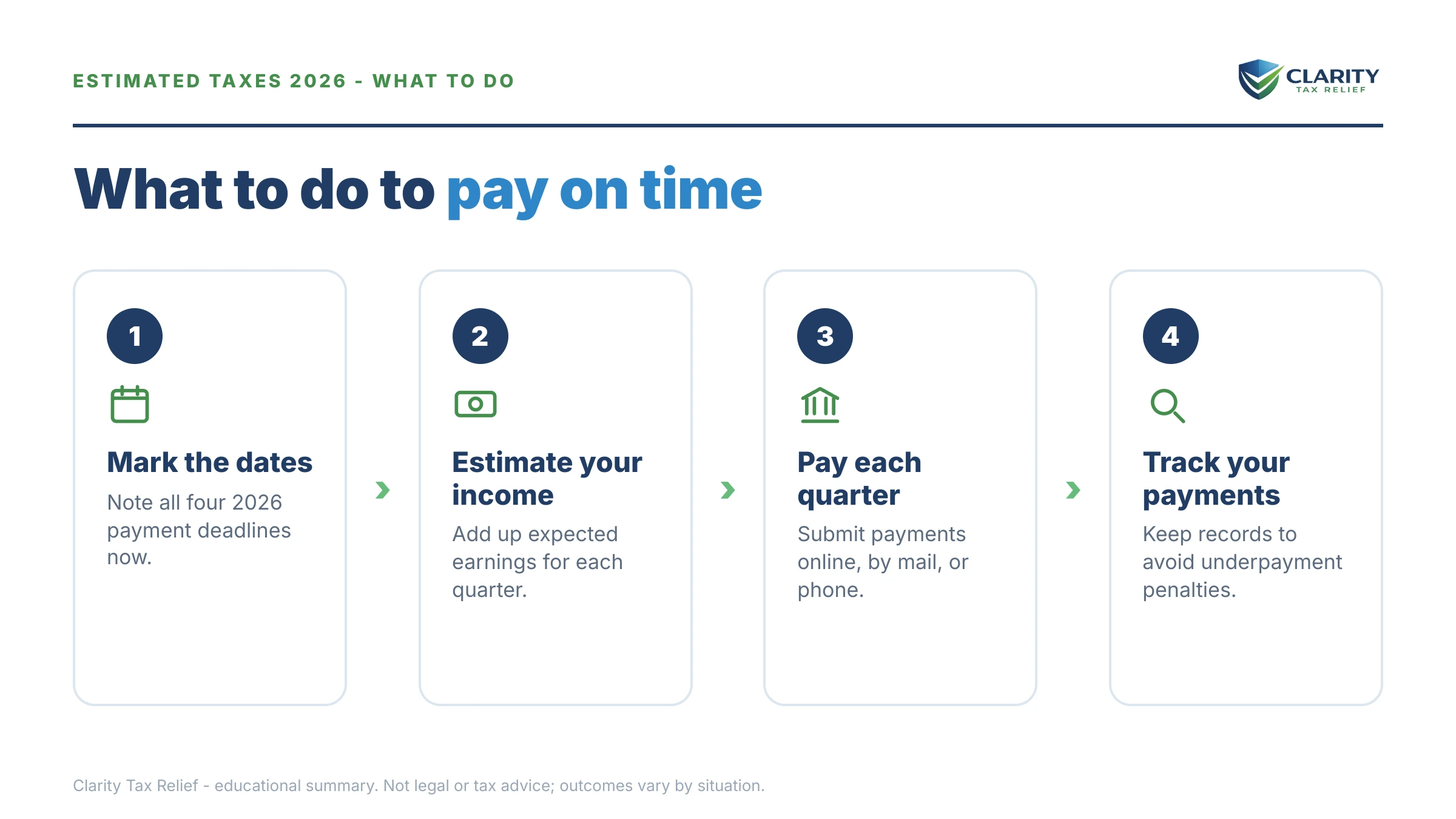 ESTIMATED TAXES 2026 - WHAT TO DO

CLARITY
TAX RELIEF

What to do to pay on time

1

Mark the dates

Note all four 2026 payment deadlines now.

2

Estimate your income

Add up expected earnings for each quarter.

3

Pay each quarter

Submit payments online, by mail, or phone.

4

Track your payments

Keep records to avoid underpayment penalties.

Clarity Tax Relief - educational summary. Not legal or tax advice; outcomes vary by situation.